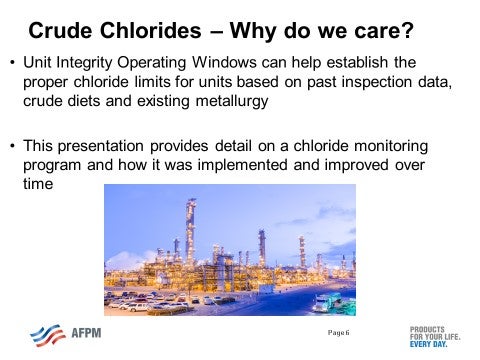 Crude Chlorides – Why do we care?

• Unit Integrity Operating Windows can help establish the proper chloride limits for units based on past inspection data, crude diets and existing metallurgy

• This presentation provides detail on a chloride monitoring program and how it was implemented and improved over time

AFPM

Page 6

PRODUCTS FOR YOUR LIFE. EVERY DAY.